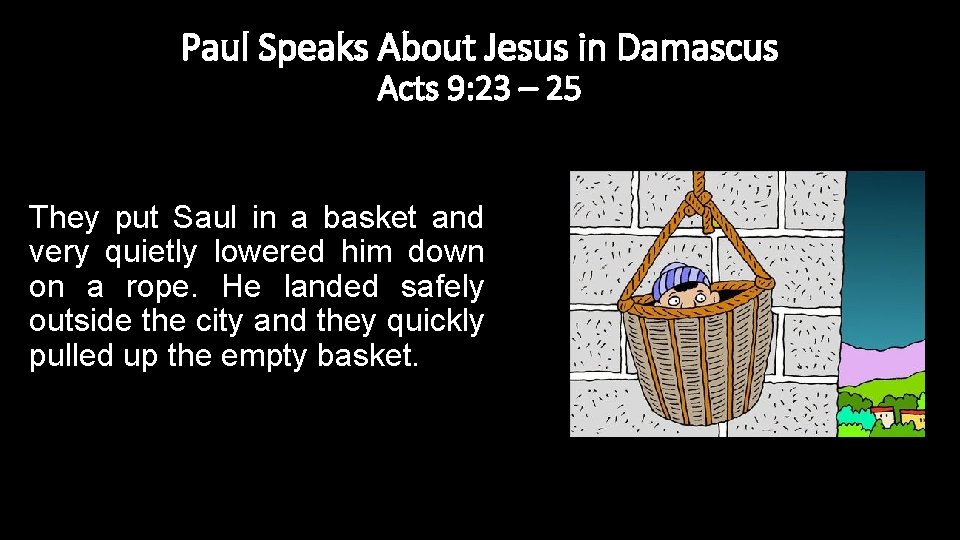 Paul Speaks About Jesus in Damascus
Acts 9:23 – 25

They put Saul in a basket and very quietly lowered him down on a rope. He landed safely outside the city and they quickly pulled up the empty basket.